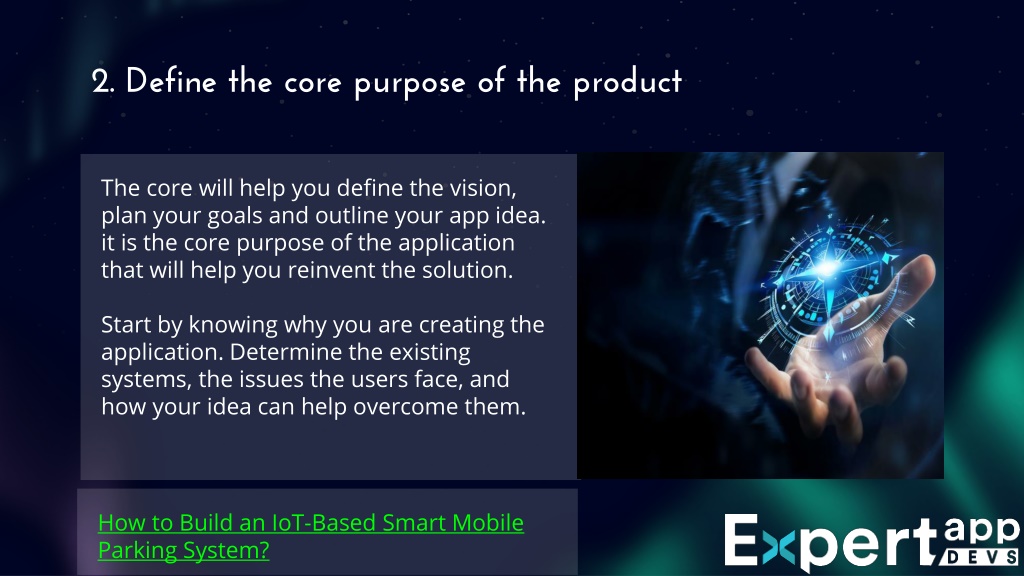 2. Define the core purpose of the product

The core will help you define the vision, plan your goals and outline your app idea. it is the core purpose of the application that will help you reinvent the solution.

Start by knowing why you are creating the application. Determine the existing systems, the issues the users face, and how your idea can help overcome them.

How to Build an IoT-Based Smart Mobile Parking System?

Expert app DEVS